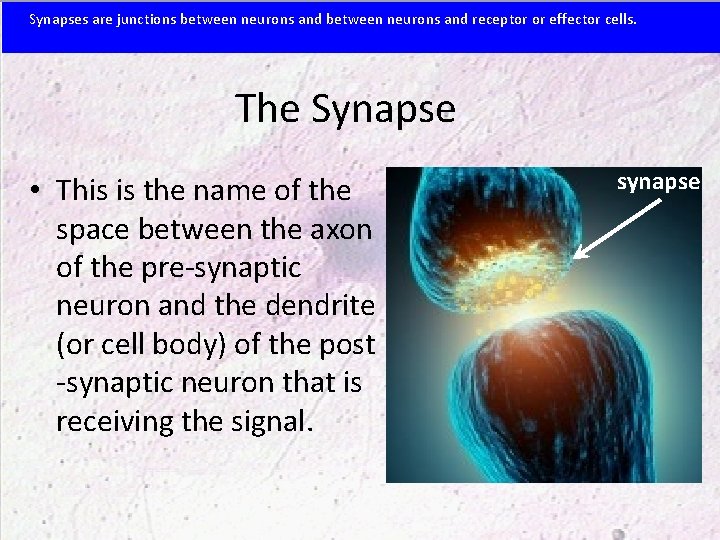 Synapses are junctions between neurons and between neurons and receptor or effector cells.

The Synapse

• This is the name of the space between the axon of the pre-synaptic neuron and the dendrite (or cell body) of the post -synaptic neuron that is receiving the signal.

synapse